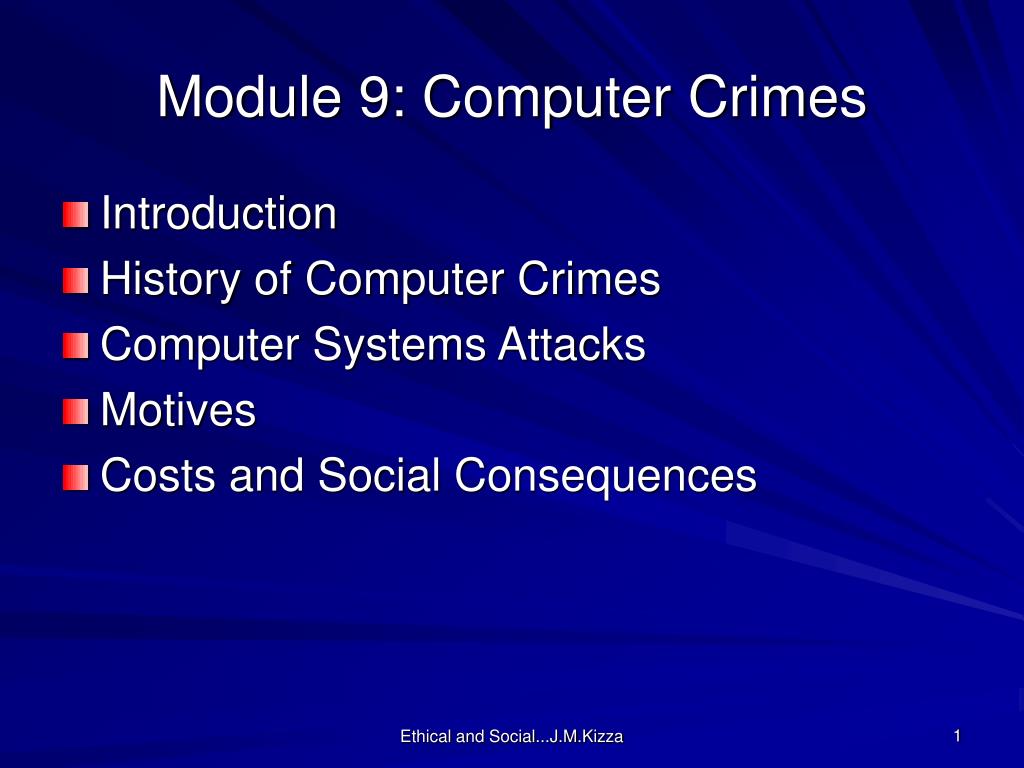 Module 9: Computer Crimes

Introduction
History of Computer Crimes
Computer Systems Attacks
Motives
Costs and Social Consequences

Ethical and Social...J.M.Kizza

1